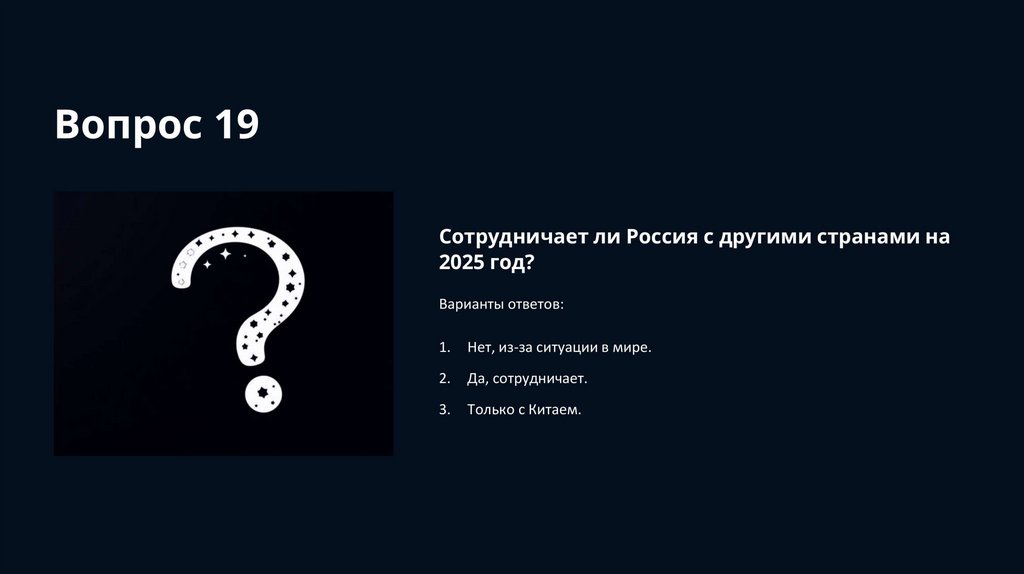 Вопрос 19

Сотрудничает ли Россия с другими странами на 2025 год?

Варианты ответов:

1. Нет, из-за ситуации в мире.

2. Да, сотрудничает.

3. Только с Китаем.